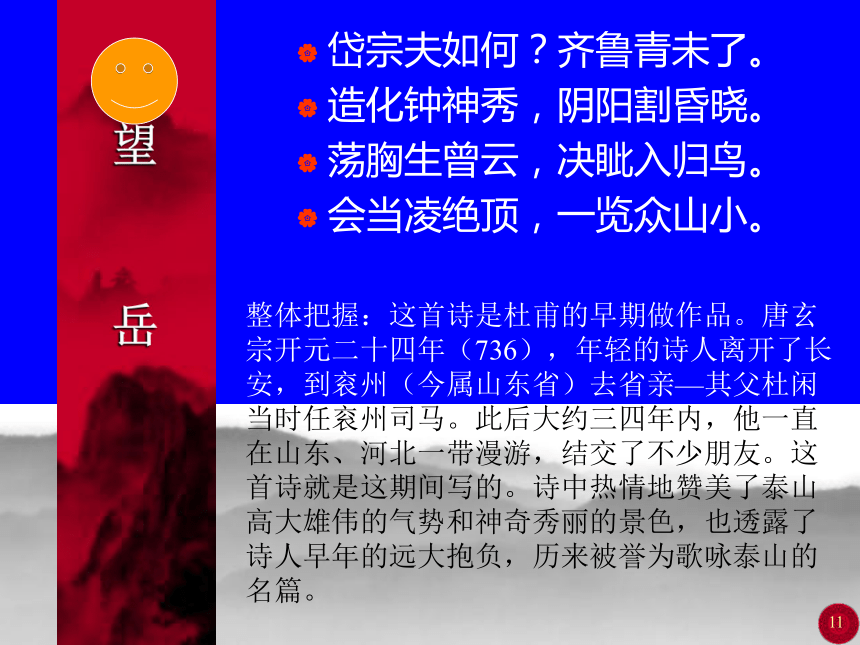 望

岳

岱宗夫如何？齐鲁青未了。
造化钟神秀，阴阳割昏晓。
荡胸生曾云，决眦入归鸟。
会当凌绝顶，一览众山小。

整体把握：这首诗是杜甫的早期做作品。唐玄宗开元二十四年（736），年轻的诗人离开了长安，到衮州（今属山东省）去省亲—其父杜闲当时任衮州司马。此后大约三四年内，他一直在山东、河北一带漫游，结交了不少朋友。这首诗就是这期间写的。诗中热情地赞美了泰山高大雄伟的气势和神奇秀丽的景色，也透露了诗人早年的远大抱负，历来被誉为歌咏泰山的名篇。

11